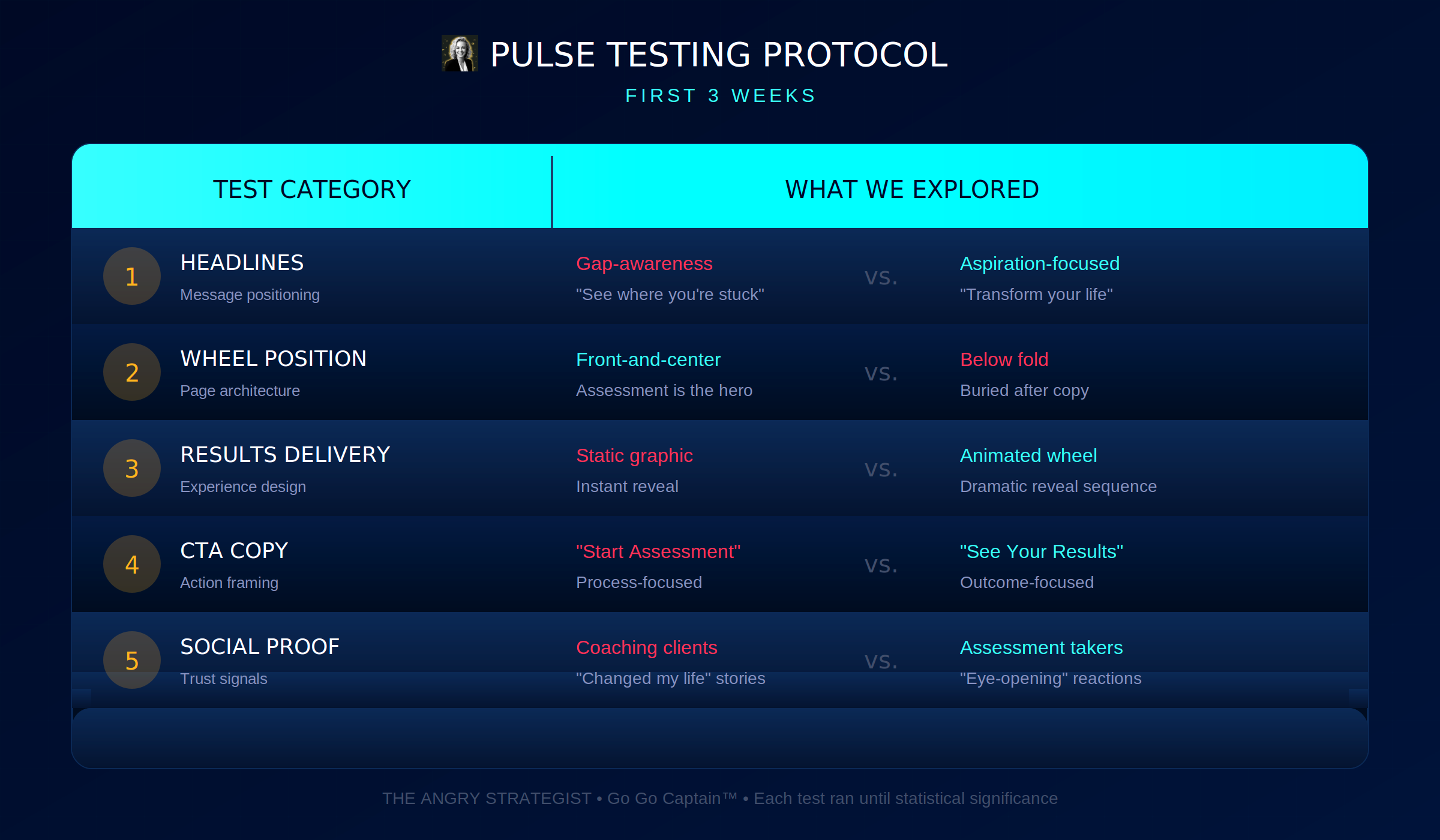 PULSE TESTING PROTOCOL

FIRST 3 WEEKS

| TEST CATEGORY | WHAT WE EXPLORED | | |
|---|---|---|---|
| 1 HEADLINES Message positioning | Gap-awareness "See where you're stuck" | vs. | Aspiration-focused "Transform your life" |
| 2 WHEEL POSITION Page architecture | Front-and-center Assessment is the hero | vs. | Below fold Buried after copy |
| 3 RESULTS DELIVERY Experience design | Static graphic Instant reveal | vs. | Animated wheel Dramatic reveal sequence |
| 4 CTA COPY Action framing | "Start Assessment" Process-focused | vs. | "See Your Results" Outcome-focused |
| 5 SOCIAL PROOF Trust signals | Coaching clients "Changed my life" stories | vs. | Assessment takers "Eye-opening" reactions |

THE ANGRY STRATEGIST • Go Go Captain™ • Each test ran until statistical significance